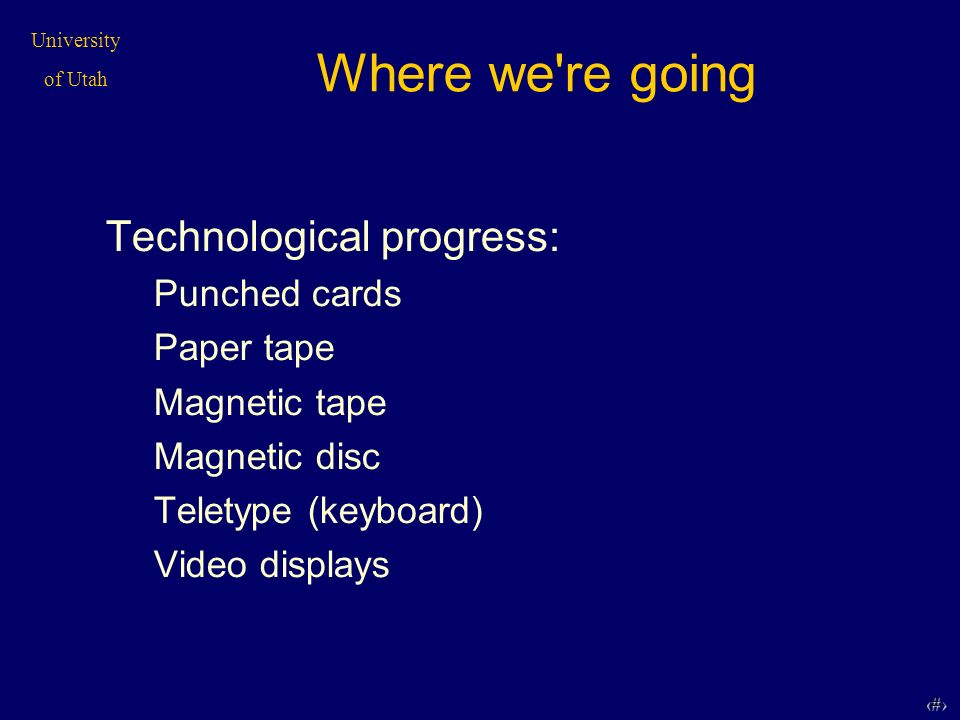 University
of Utah

Where we're going

Technological progress:
Punched cards
Paper tape
Magnetic tape
Magnetic disc
Teletype (keyboard)
Video displays

‹#›